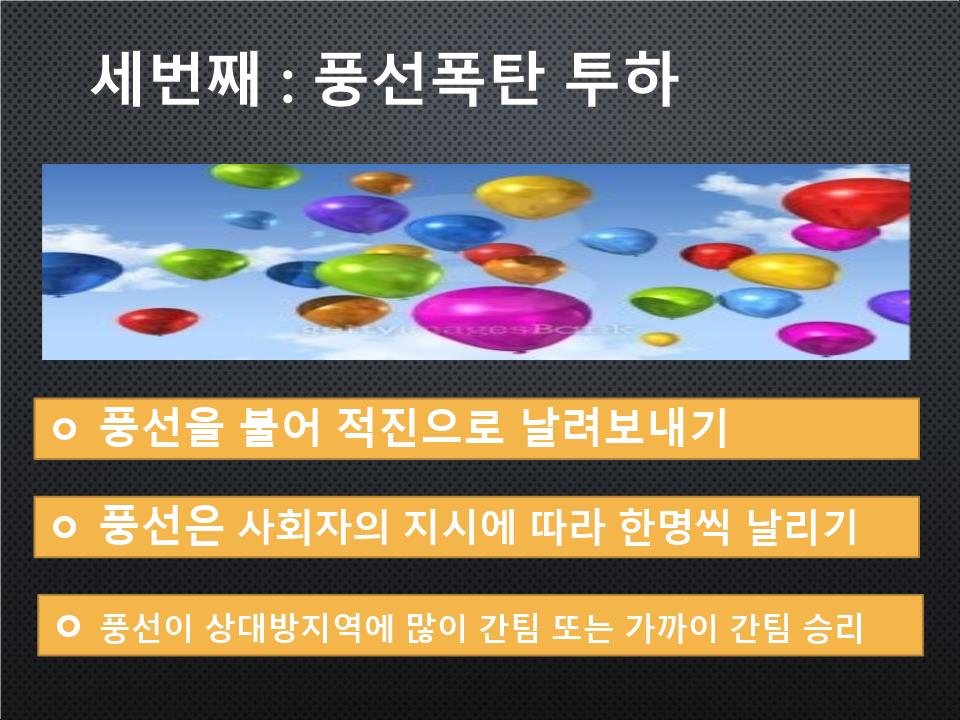 세번째 : 풍선폭탄 투하

GettyImagesBank

풍선을 불어 적진으로 날려보내기

풍선은 사회자의 지시에 따라 한명씩 날리기

풍선이 상대방지역에 많이 간팀 또는 가까이 간팀 승리